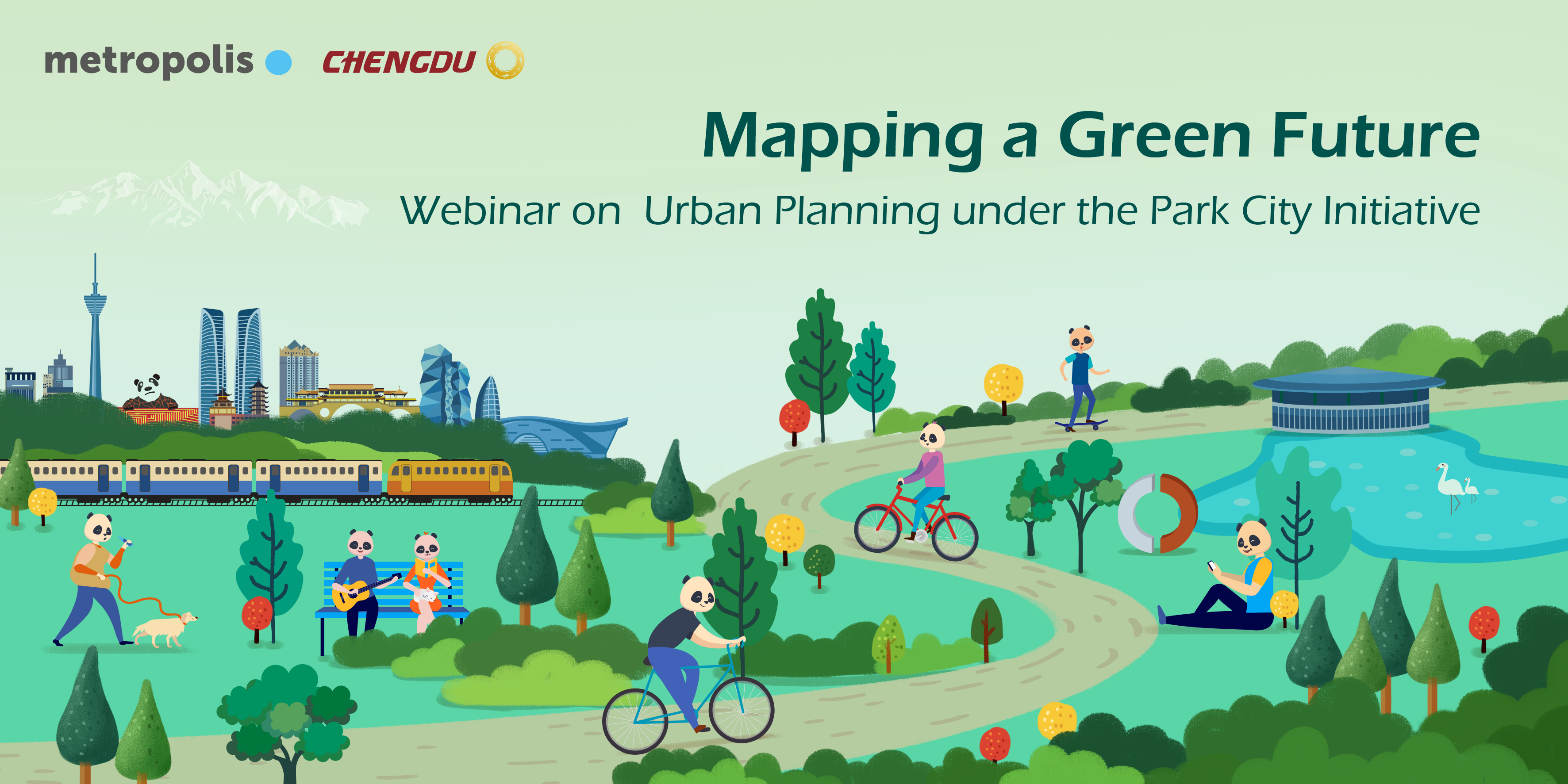 metropolis CHENGDU

Mapping a Green Future

Webinar on Urban Planning under the Park City Initiative